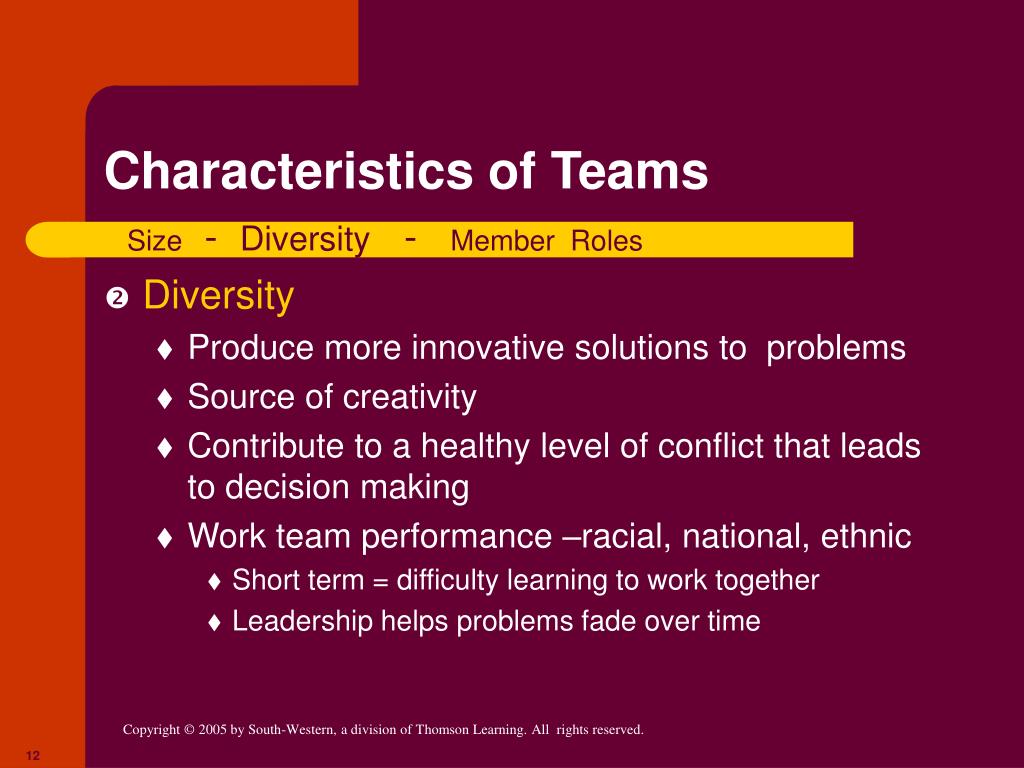 Characteristics of Teams

Size - Diversity - Member Roles

❷ Diversity

♦ Produce more innovative solutions to problems

♦ Source of creativity

♦ Contribute to a healthy level of conflict that leads to decision making

♦ Work team performance –racial, national, ethnic

♦ Short term = difficulty learning to work together

♦ Leadership helps problems fade over time

Copyright © 2005 by South-Western, a division of Thomson Learning. All rights reserved.

12